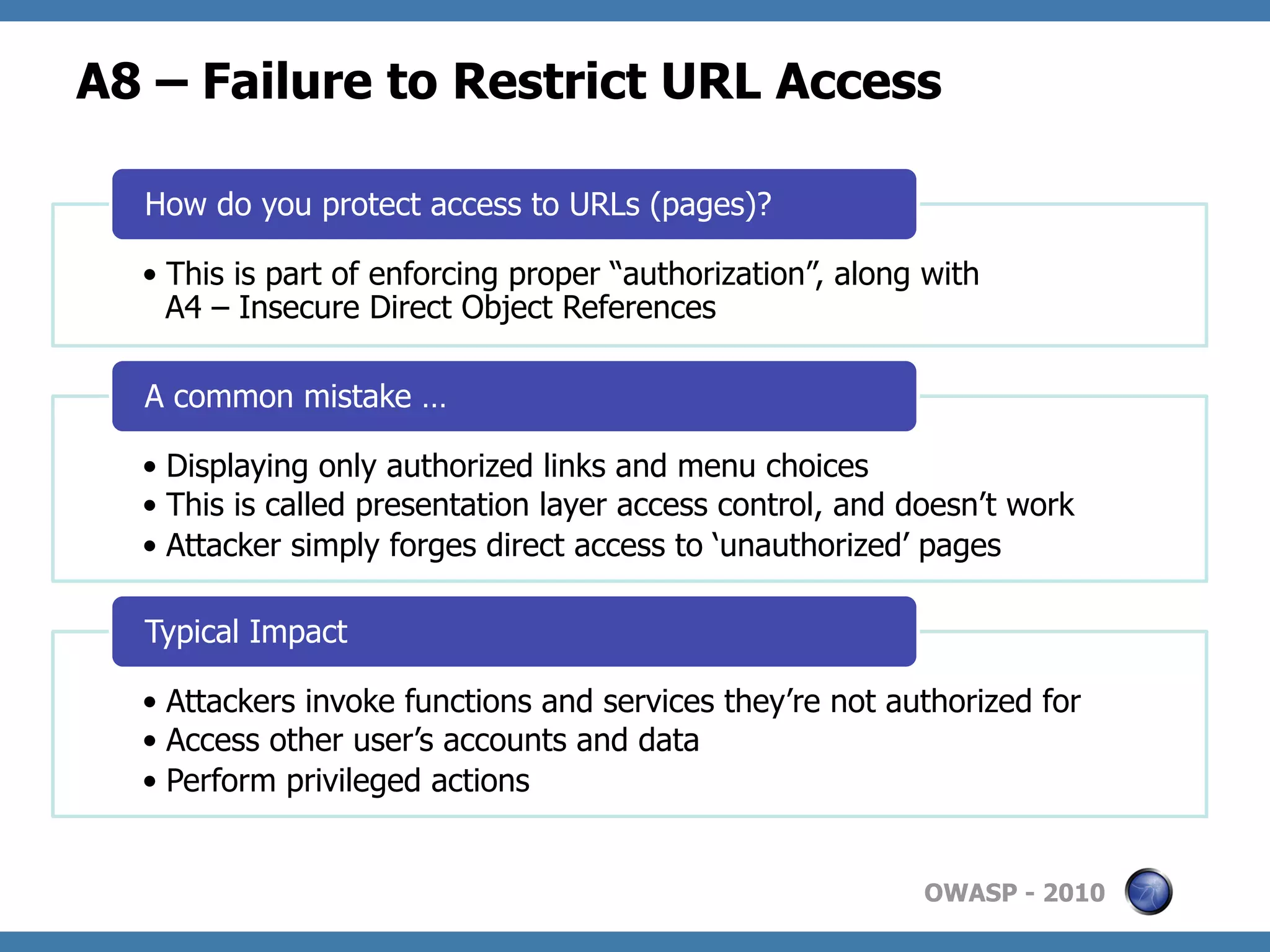 A8 – Failure to Restrict URL Access

How do you protect access to URLs (pages)?

• This is part of enforcing proper “authorization”, along with A4 – Insecure Direct Object References

A common mistake …

• Displaying only authorized links and menu choices
• This is called presentation layer access control, and doesn’t work
• Attacker simply forges direct access to ‘unauthorized’ pages

Typical Impact

• Attackers invoke functions and services they’re not authorized for
• Access other user’s accounts and data
• Perform privileged actions

OWASP - 2010